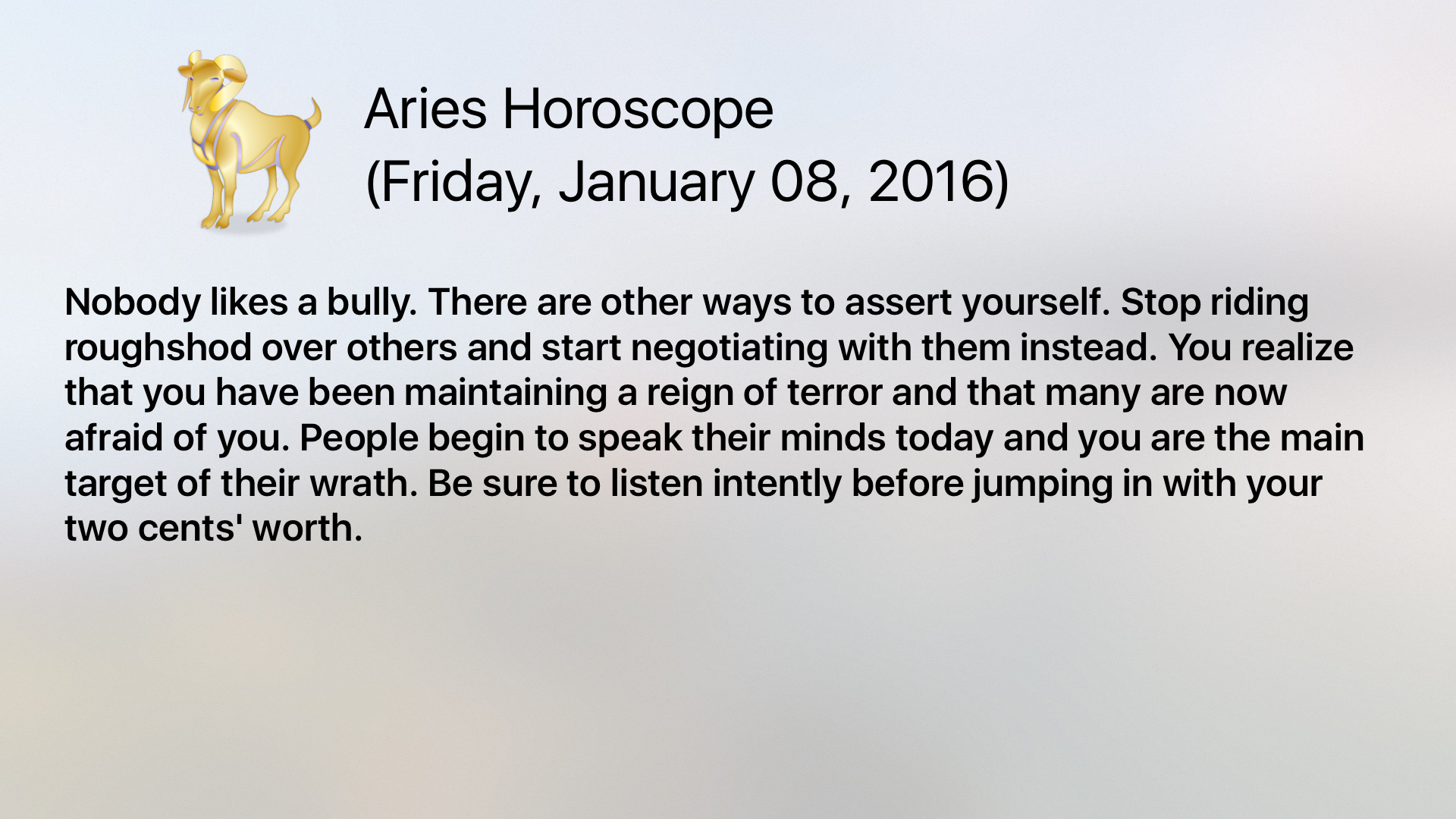 Aries Horoscope
(Friday, January 08, 2016)

Nobody likes a bully. There are other ways to assert yourself. Stop riding roughshod over others and start negotiating with them instead. You realize that you have been maintaining a reign of terror and that many are now afraid of you. People begin to speak their minds today and you are the main target of their wrath. Be sure to listen intently before jumping in with your two cents' worth.